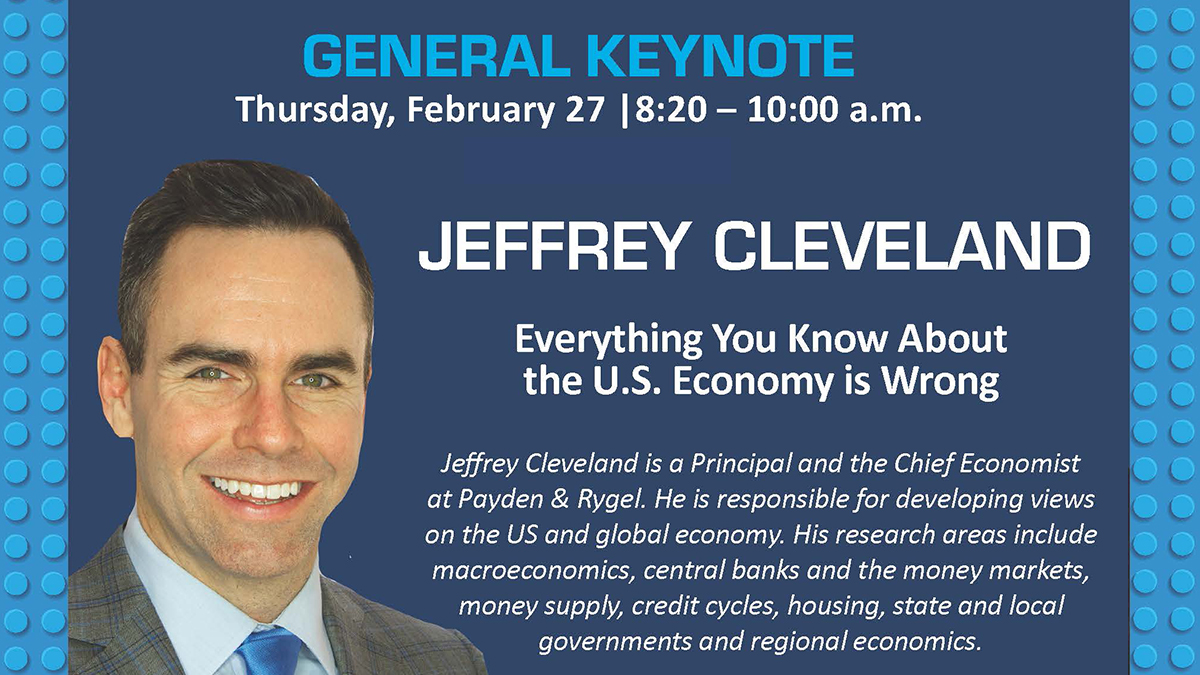 GENERAL KEYNOTE
Thursday, February 27 |8:20 – 10:00 a.m.

JEFFREY CLEVELAND

Everything You Know About the U.S. Economy is Wrong

Jeffrey Cleveland is a Principal and the Chief Economist at Payden & Rygel. He is responsible for developing views on the US and global economy. His research areas include macroeconomics, central banks and the money markets, money supply, credit cycles, housing, state and local governments and regional economics.